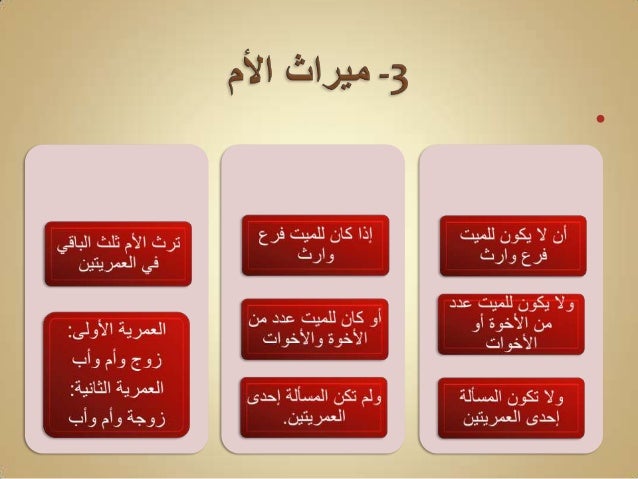 3- ميراث الأم

أن لا يكون للميت فرع وارث

ولا يكون للميت عدد من الأخوة أو الأخوات

ولا تكون المسألة إحدى العمريتين

إذا كان للميت فرع وارث

أو كان للميت عدد من الأخوة والأخوات

ولم تكن المسألة إحدى العمريتين.

ترث الأم ثلث الباقي في العمريتين

العمرية الأولى:
زوج وأم وأب
العمرية الثانية:
زوجة وأم وأب